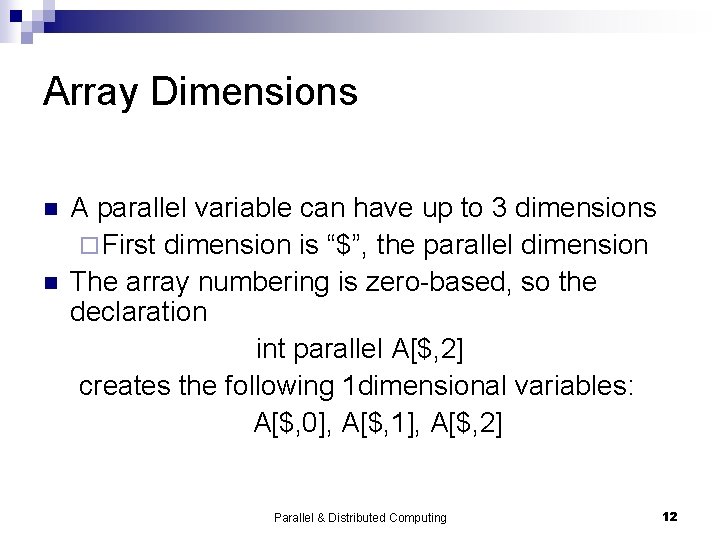 Array Dimensions

A parallel variable can have up to 3 dimensions

First dimension is “\$”, the parallel dimension

The array numbering is zero-based, so the declaration

int parallel A[\$,2]

creates the following 1dimensional variables:

A[\$,0], A[\$,1], A[\$,2]

Parallel & Distributed Computing

12